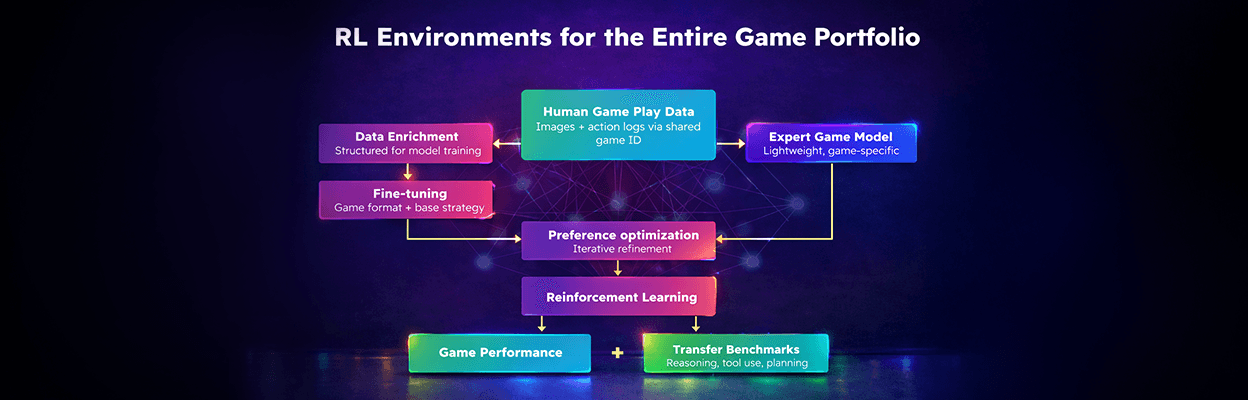 RL Environments for the Entire Game Portfolio

Human Game Play Data
Images + action logs via shared game ID

Data Enrichment
Structured for model training

Expert Game Model
Lightweight, game-specific

Fine-tuning
Game format + base strategy

Preference optimization
Iterative refinement

Reinforcement Learning

Game Performance

+

Transfer Benchmarks
Reasoning, tool use, planning